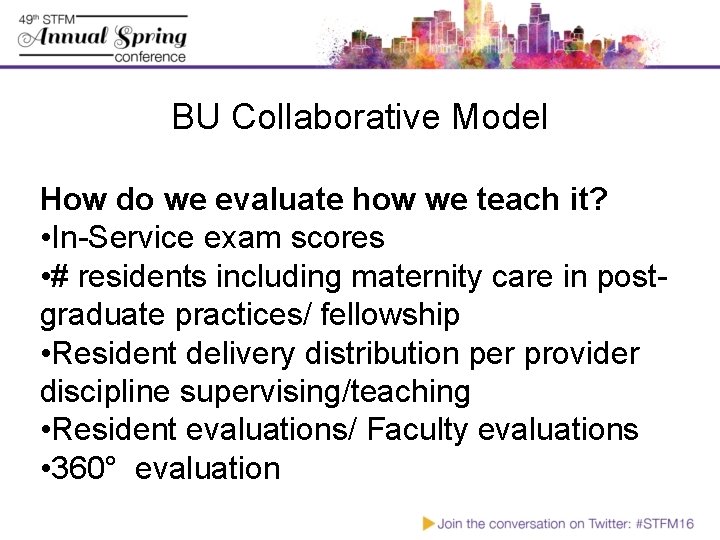 49th STFM
Annual Spring
conference

BU Collaborative Model

How do we evaluate how we teach it?
•In-Service exam scores
•# residents including maternity care in post-graduate practices/ fellowship
•Resident delivery distribution per provider discipline supervising/teaching
•Resident evaluations/ Faculty evaluations
•360° evaluation

Join the conversation on Twitter: #STFM16